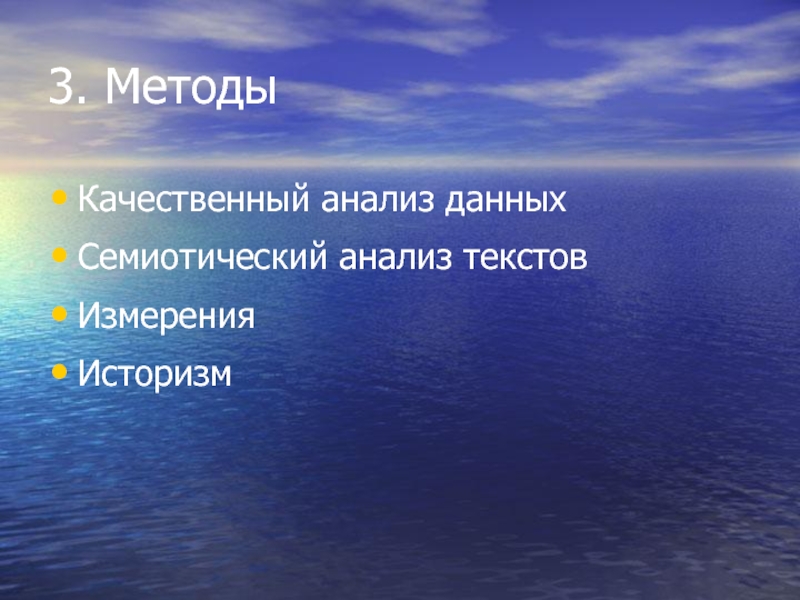 3. Методы

• Качественный анализ данных
• Семиотический анализ текстов
• Измерения
• Историзм